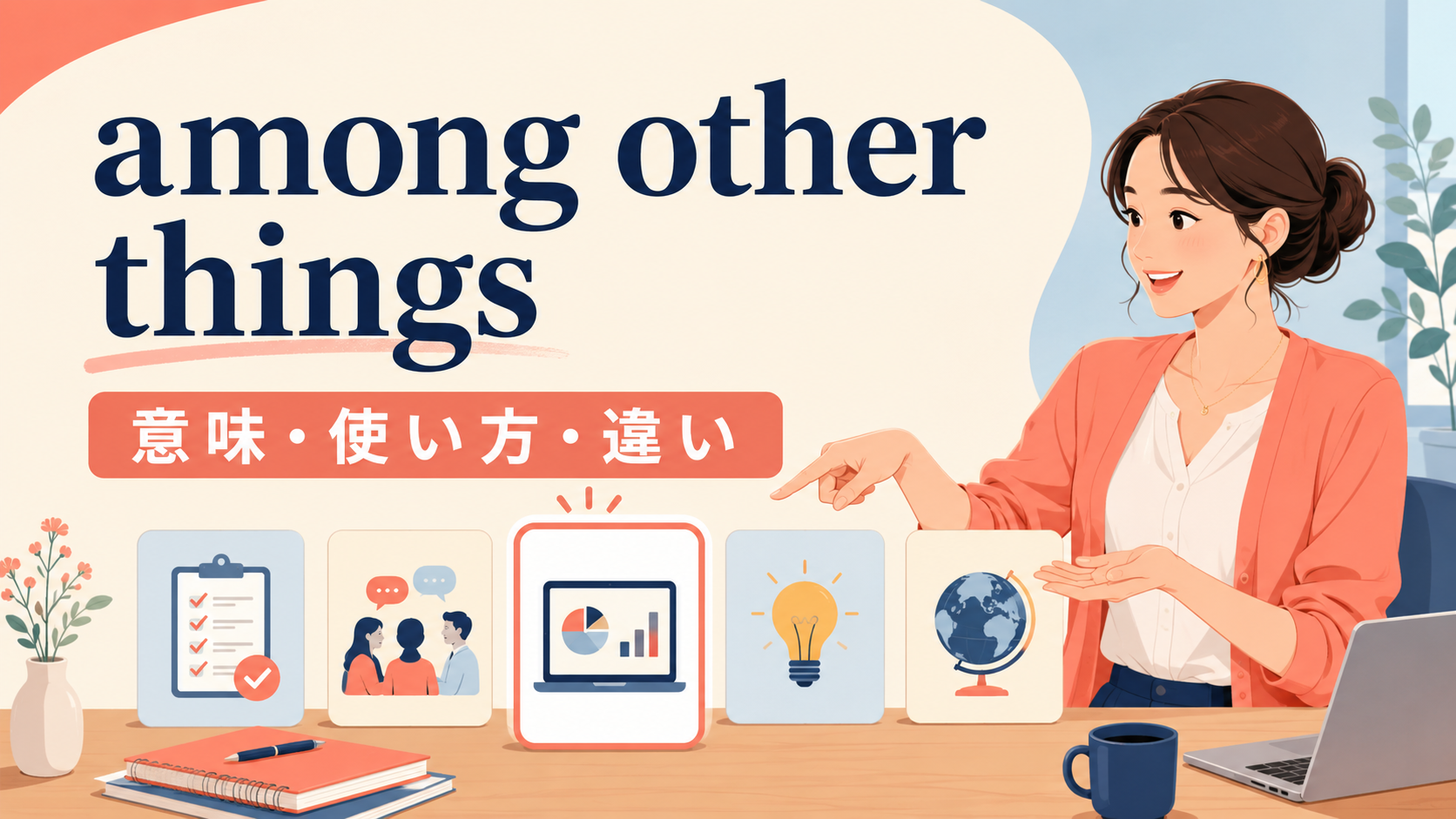 among other things

意味・使い方・違い